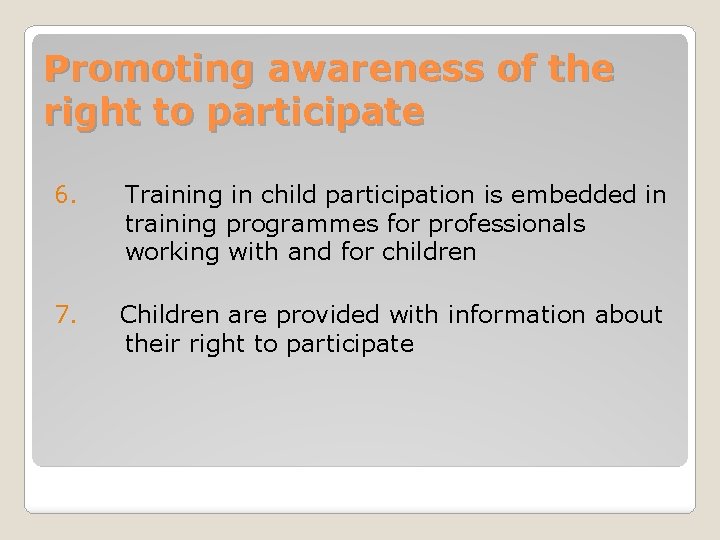 Promoting awareness of the right to participate

6. Training in child participation is embedded in training programmes for professionals working with and for children

7. Children are provided with information about their right to participate